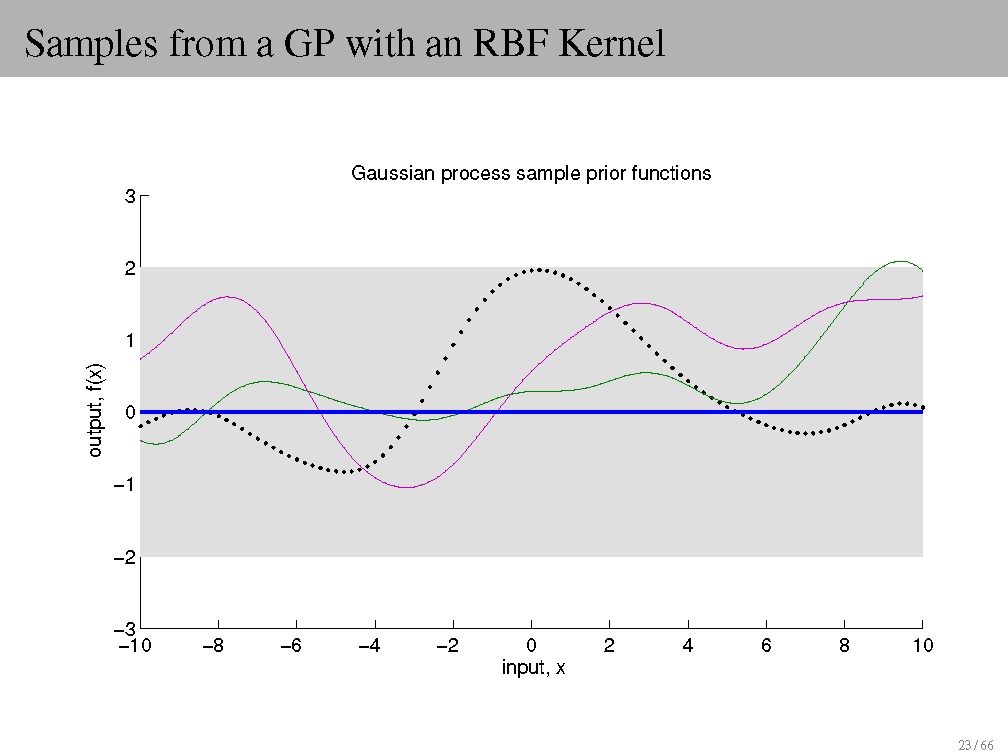 Samples from a GP with an RBF Kernel

Gaussian process sample prior functions

3
2
1
0
−1
−2
−3

output, f(x)

−10 −8 −6 −4 −2 0 2 4 6 8 10

input, x

23 / 66